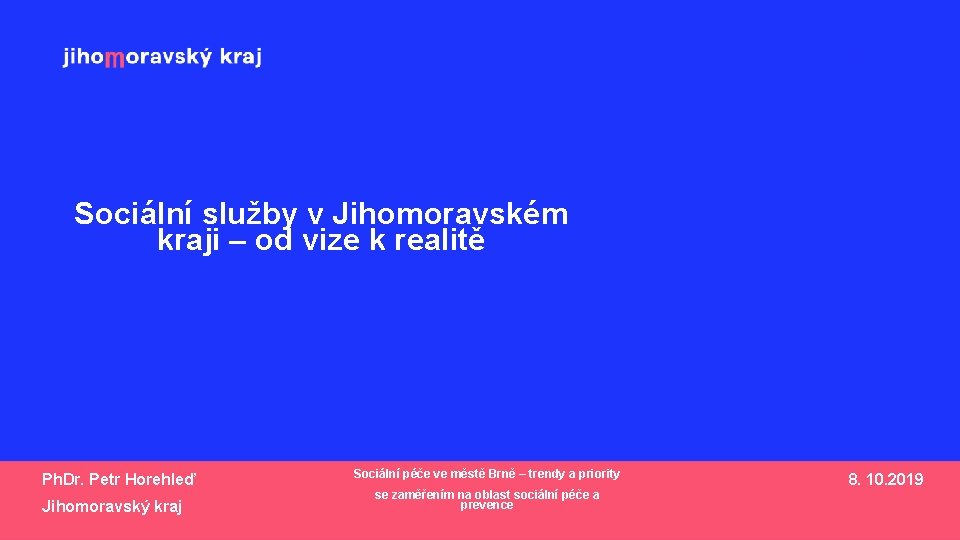 jihomoravský kraj

Sociální služby v Jihomoravském kraji – od vize k realitě

PhDr. Petr Horehleď

Jihomoravský kraj

Sociální péče ve městě Brně – trendy a priority

se zaměřením na oblast sociální péče a prevence

8. 10.2019